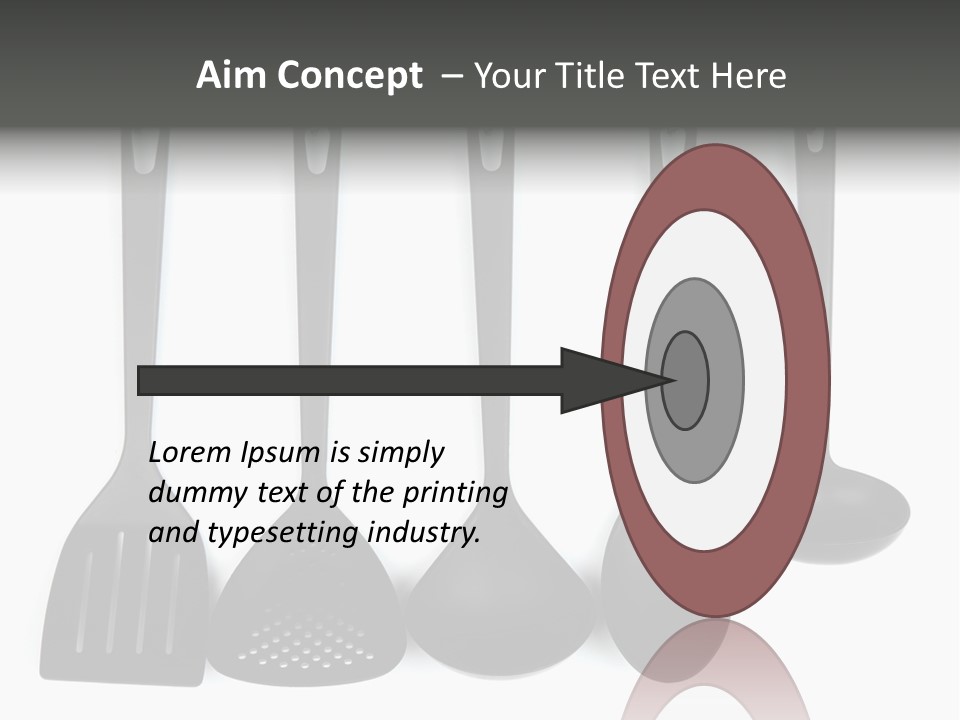 Aim Concept – Your Title Text Here

Lorem Ipsum is simply dummy text of the printing and typesetting industry.